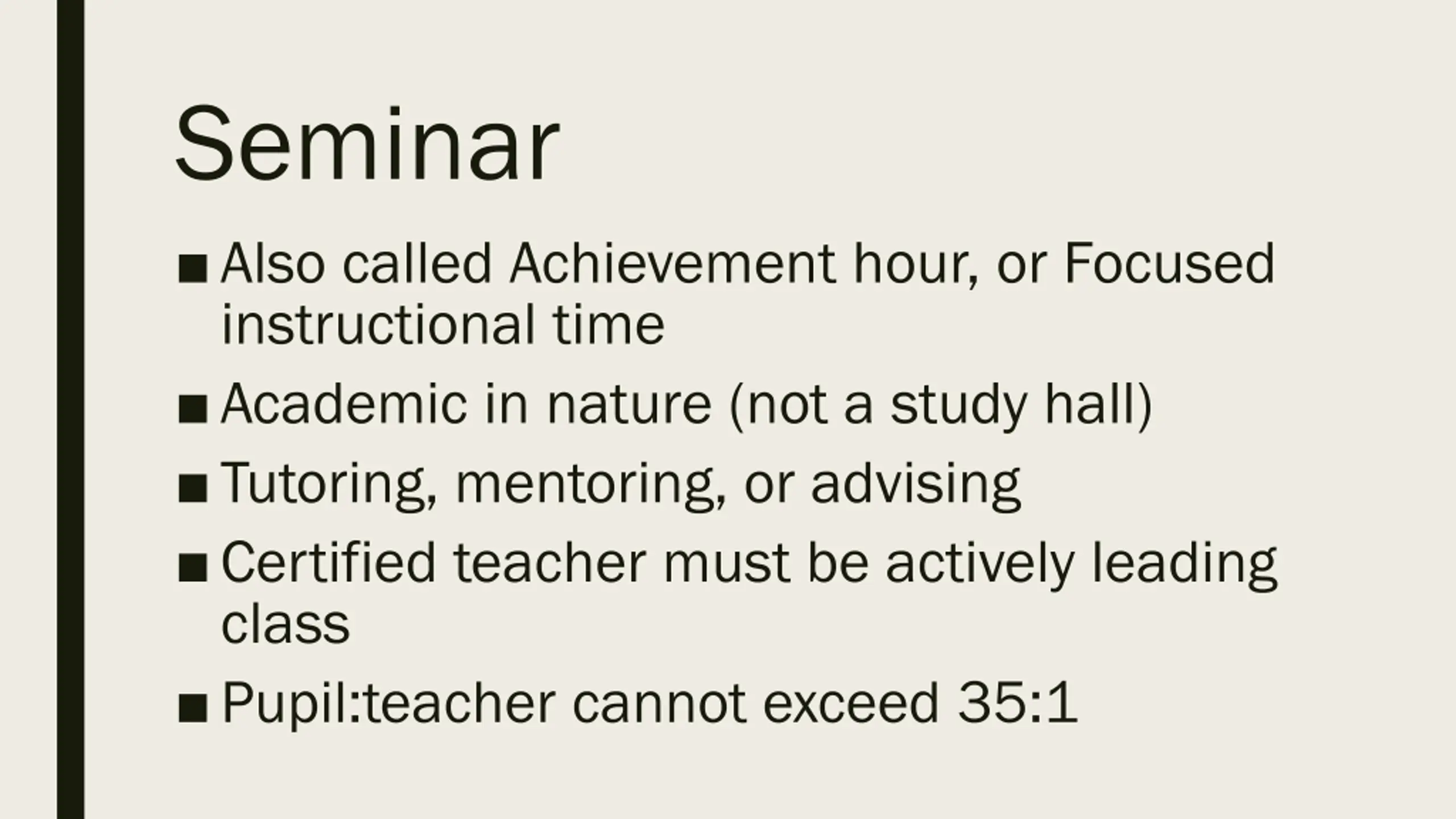 Seminar

■ Also called Achievement hour, or Focused instructional time
■ Academic in nature (not a study hall)
■ Tutoring, mentoring, or advising
■ Certified teacher must be actively leading class
■ Pupil:teacher cannot exceed 35:1